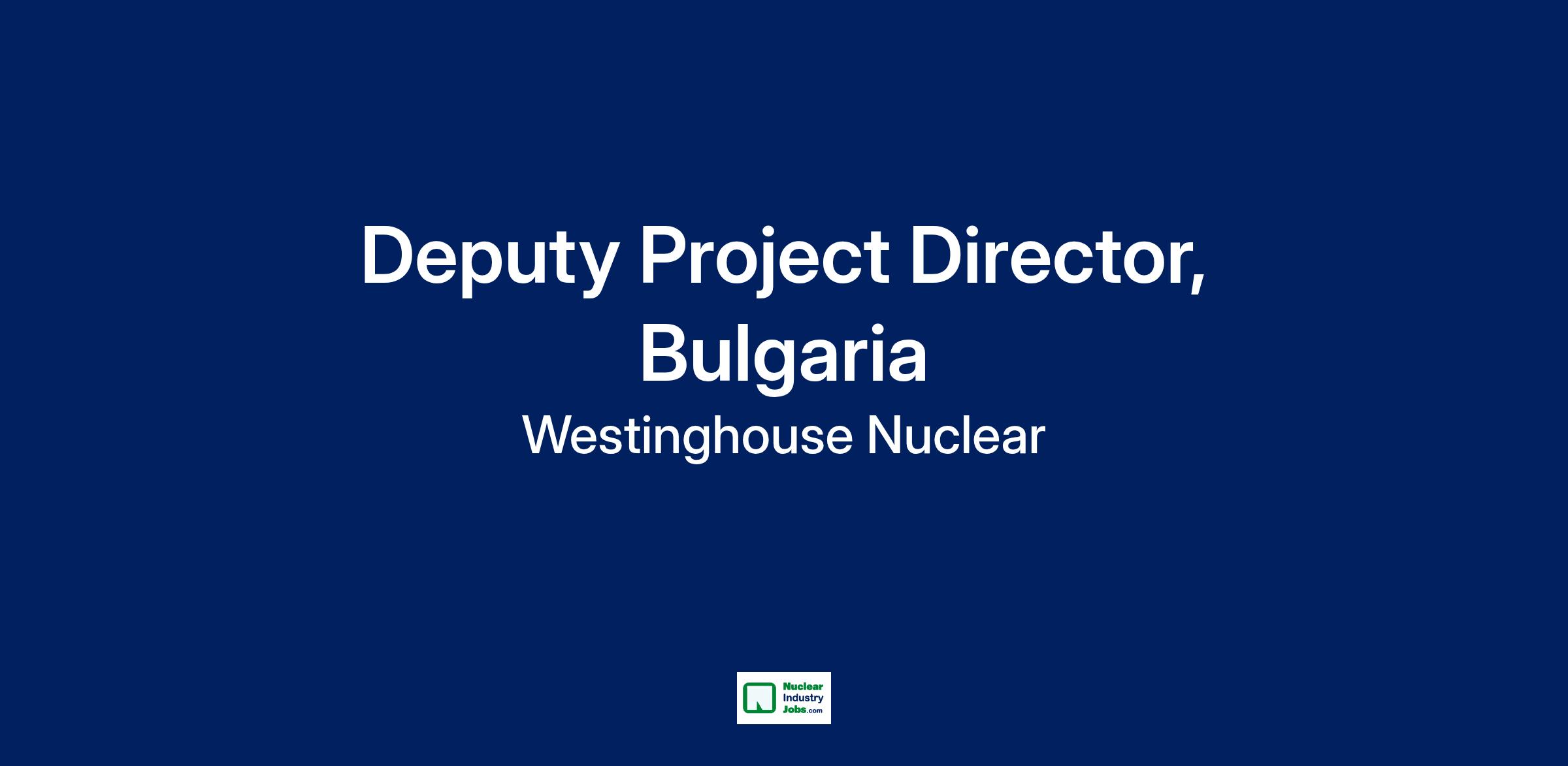 Deputy Project Director, Bulgaria

Westinghouse Nuclear

Nuclear Industry Jobs.com